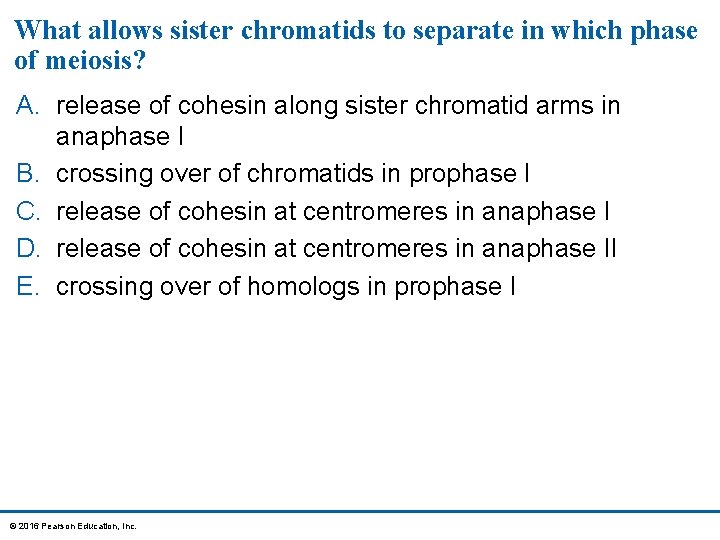 What allows sister chromatids to separate in which phase of meiosis?

A. release of cohesin along sister chromatid arms in anaphase I
B. crossing over of chromatids in prophase I
C. release of cohesin at centromeres in anaphase I
D. release of cohesin at centromeres in anaphase II
E. crossing over of homologs in prophase I

© 2016 Pearson Education, Inc.